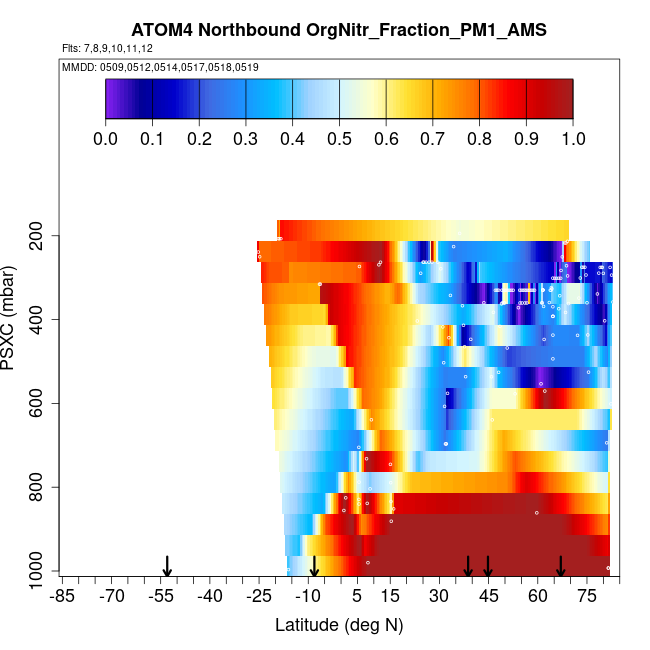 ATOM4 Northbound OrgNitr_Fraction_PM1_AMS

Flts: 7,8,9,10,11,12

MMDD: 0509,0512,0514,0517,0518,0519

0.0 0.1 0.2 0.3 0.4 0.5 0.6 0.7 0.8 0.9 1.0

PSXC (mbar)

200
400
600
800
1000

-85 -70 -55 -40 -25 -10 5 15 30 45 60 75

Latitude (deg N)